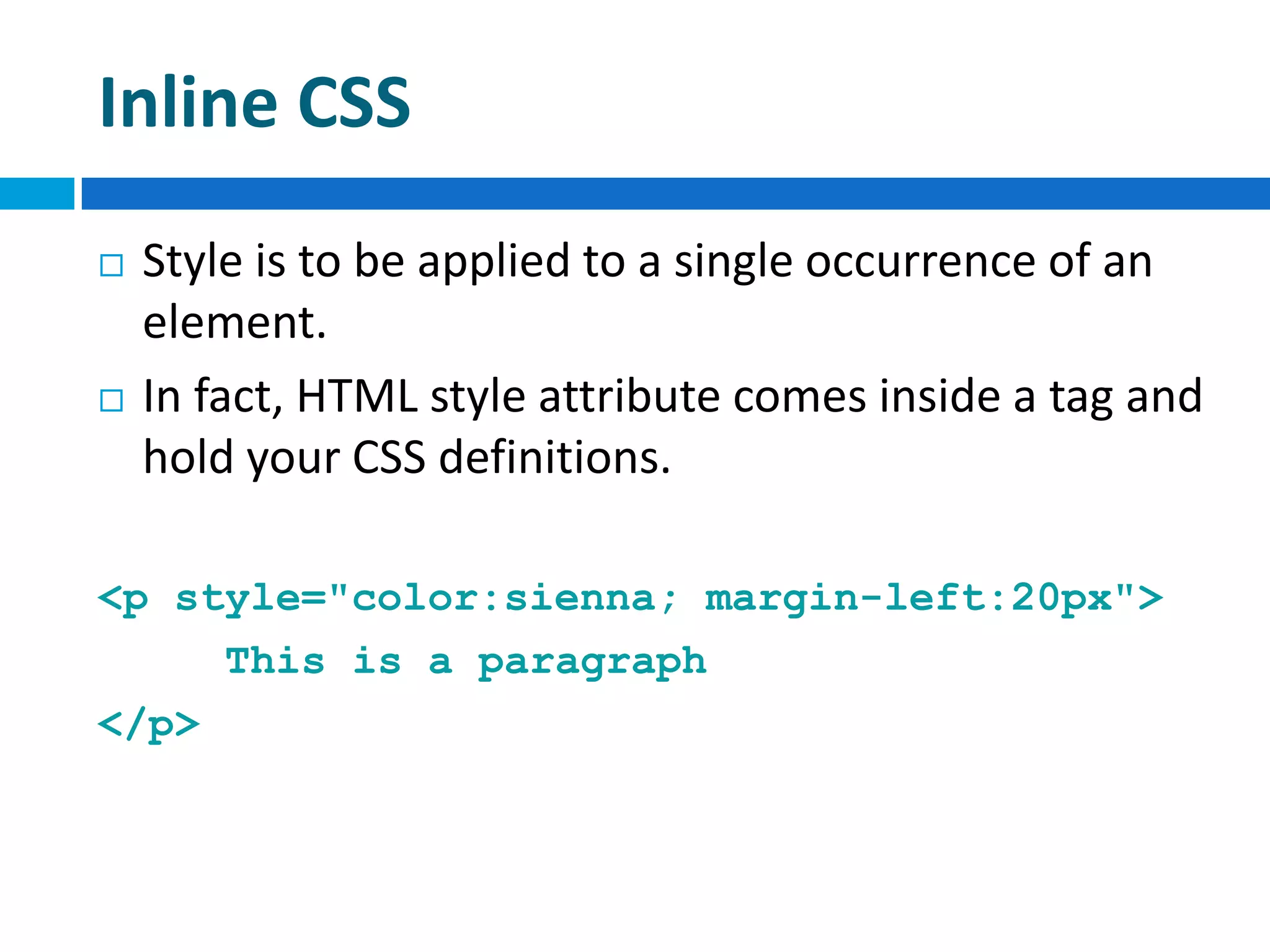 Inline CSS

□ Style is to be applied to a single occurrence of an element.

□ In fact, HTML style attribute comes inside a tag and hold your CSS definitions.

<p style="color:sienna; margin-left:20px">
    This is a paragraph
</p>